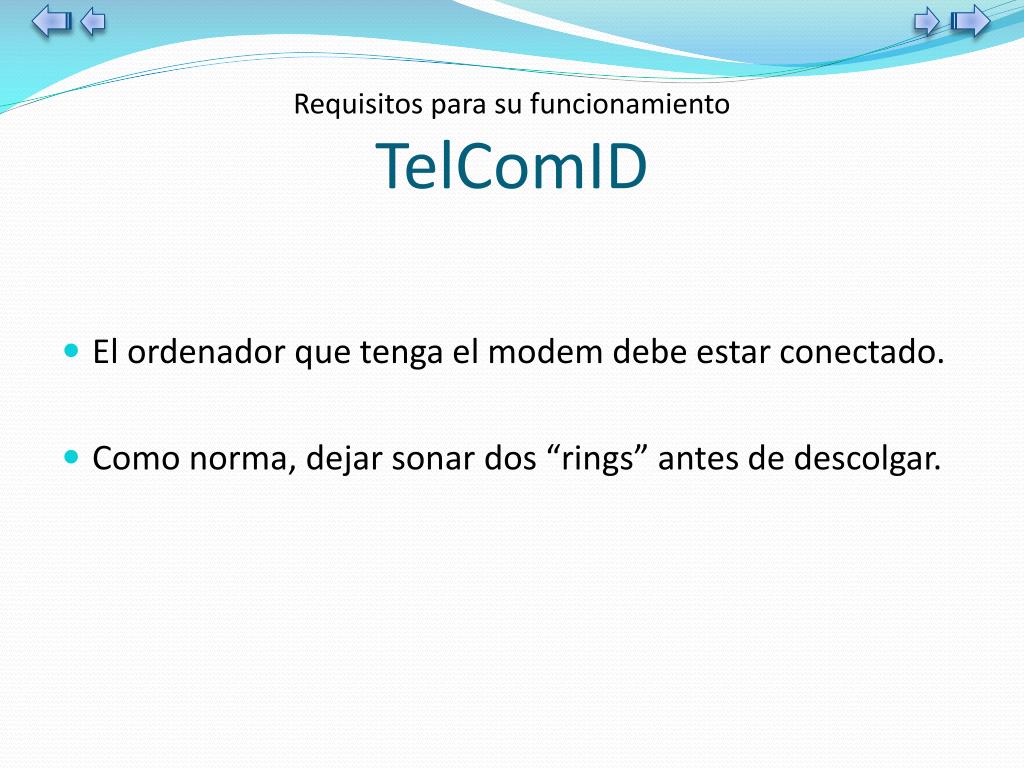 Requisitos para su funcionamiento
TelComID

El ordenador que tenga el modem debe estar conectado.

Como norma, dejar sonar dos “rings” antes de descolgar.